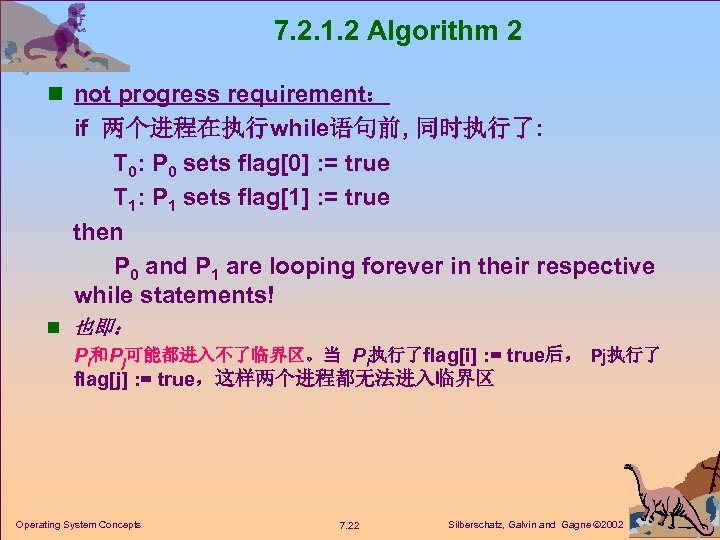 7.2.1.2 Algorithm 2

not progress requirement:

if 两个进程在执行while语句前, 同时执行了:

$T_0$: $P_0$ sets flag[0] := true

$T_1$: $P_1$ sets flag[1] := true

then

$P_0$ and $P_1$ are looping forever in their respective while statements!

也即:

$P_i$和$P_j$可能都进入不了临界区。当 $P_i$执行了flag[i] := true后， Pj执行了flag[j] := true，这样两个进程都无法进入临界区

Operating System Concepts 7.22 Silberschatz, Galvin and Gagne ©2002